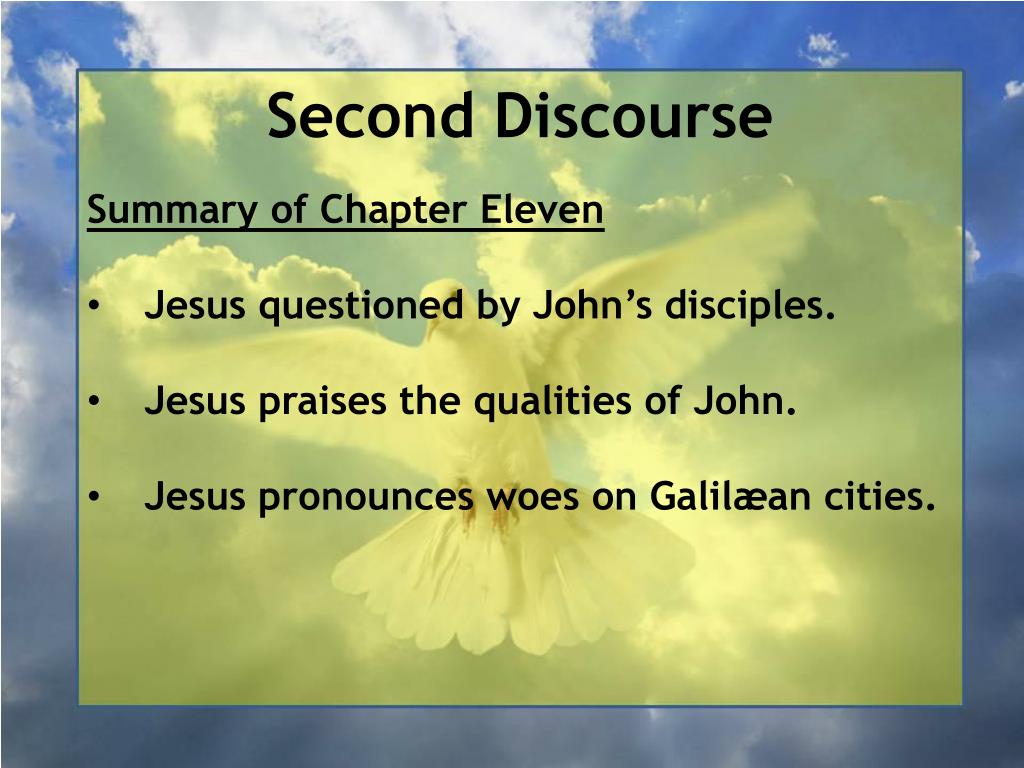 Second Discourse

Summary of Chapter Eleven

• Jesus questioned by John’s disciples.

• Jesus praises the qualities of John.

• Jesus pronounces woes on Galilæan cities.